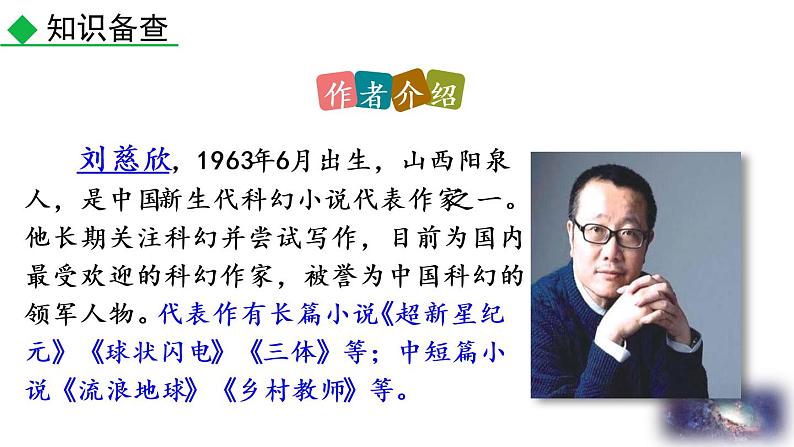 知识备查

作者介绍

刘慈欣，1963年6月出生，山西阳泉人，是中国新生代科幻小说代表作家之一。他长期关注科幻并尝试写作，目前为国内最受欢迎的科幻作家，被誉为中国科幻的领军人物。代表作有长篇小说《超新星纪元》《球状闪电》《三体》等；中短篇小说《流浪地球》《乡村教师》等。